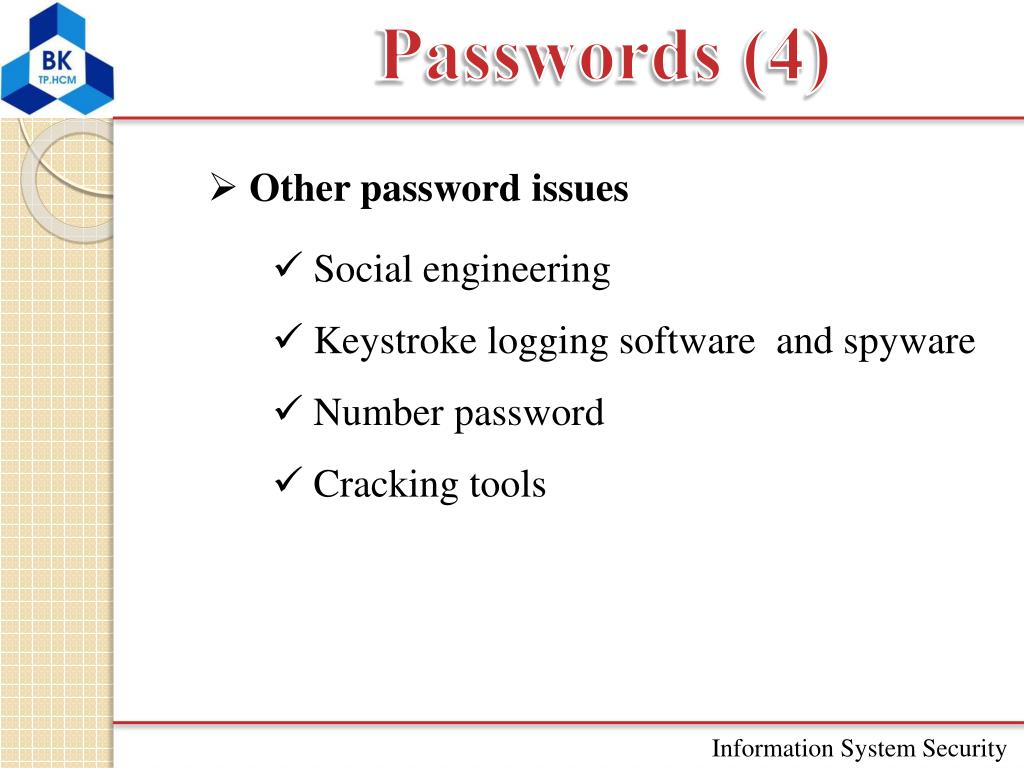 BK
TP.HCM

Passwords (4)

➢ Other password issues

✓ Social engineering

✓ Keystroke logging software  and spyware

✓ Number password

✓ Cracking tools

Information System Security